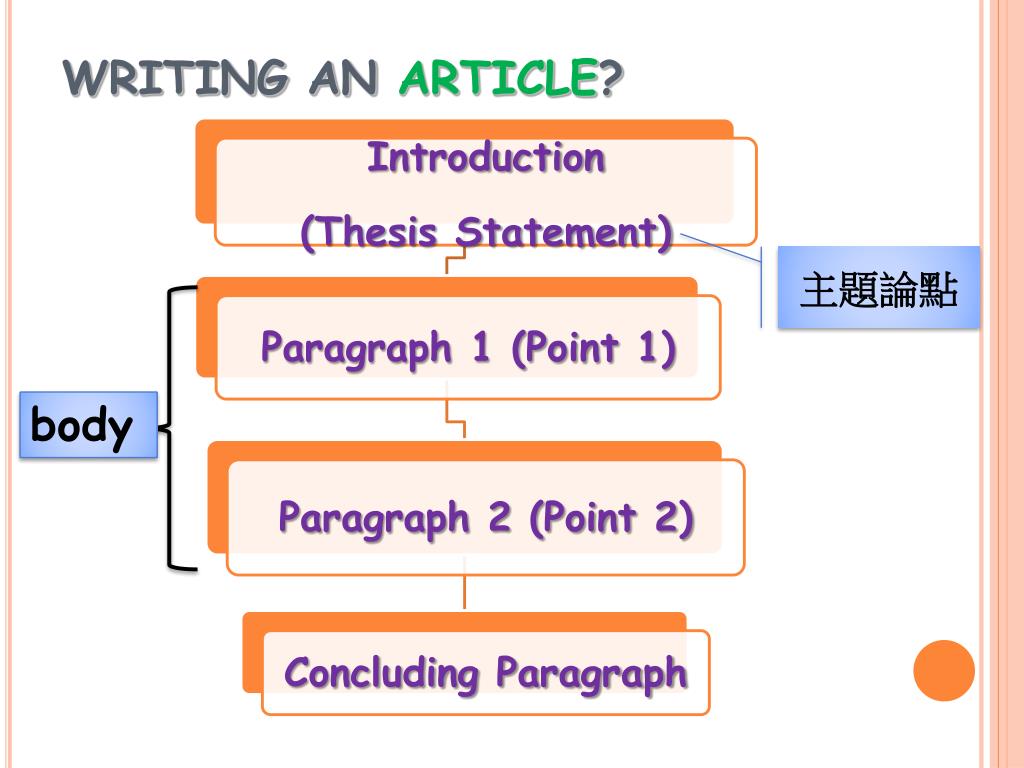 WRITING AN ARTICLE?

Introduction

(Thesis Statement)

主題論點

body

Paragraph 1 (Point 1)

Paragraph 2 (Point 2)

Concluding Paragraph